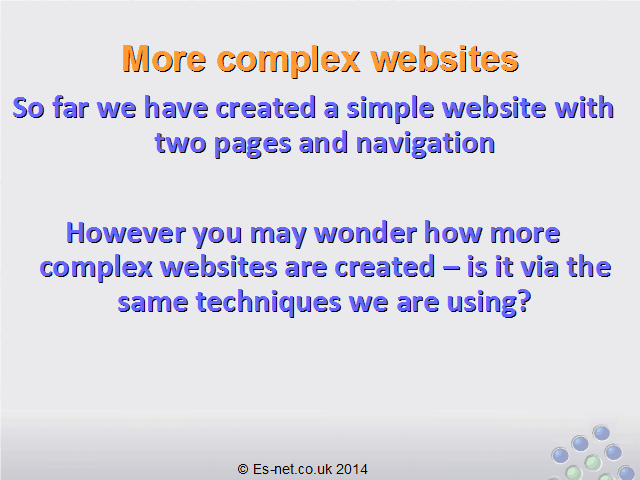 More complex websites

So far we have created a simple website with two pages and navigation

However you may wonder how more complex websites are created – is it via the same techniques we are using?

© Es-net.co.uk 2014